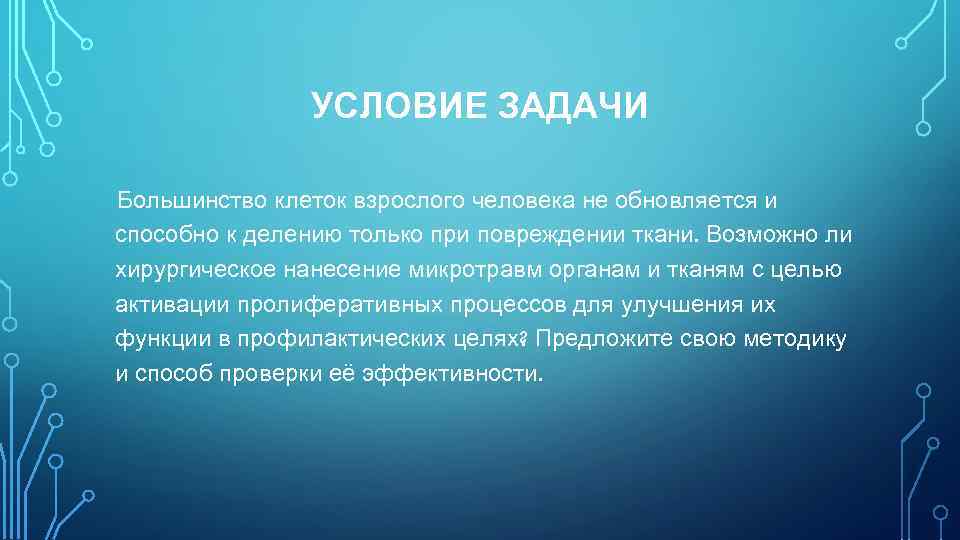 УСЛОВИЕ ЗАДАЧИ

Большинство клеток взрослого человека не обновляется и способно к делению только при повреждении ткани. Возможно ли хирургическое нанесение микротравм органам и тканям с целью активации пролиферативных процессов для улучшения их функции в профилактических целях? Предложите свою методику и способ проверки её эффективности.